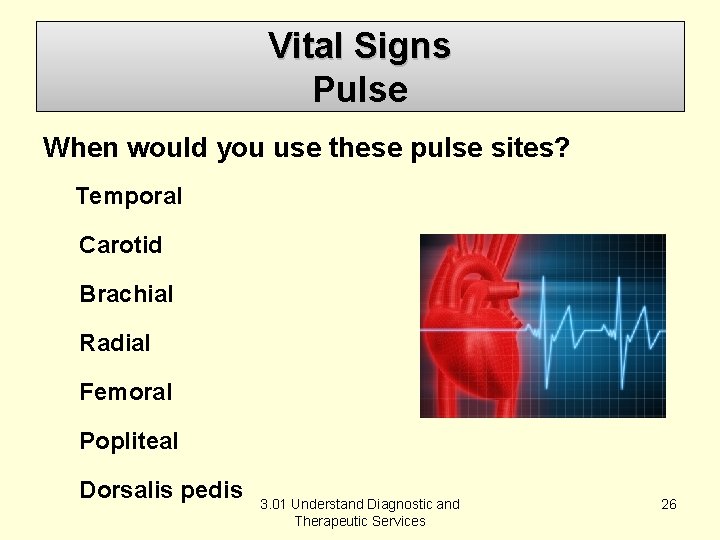 Vital Signs
Pulse

When would you use these pulse sites?

Temporal

Carotid

Brachial

Radial

Femoral

Popliteal

Dorsalis pedis

3.01 Understand Diagnostic and Therapeutic Services

26